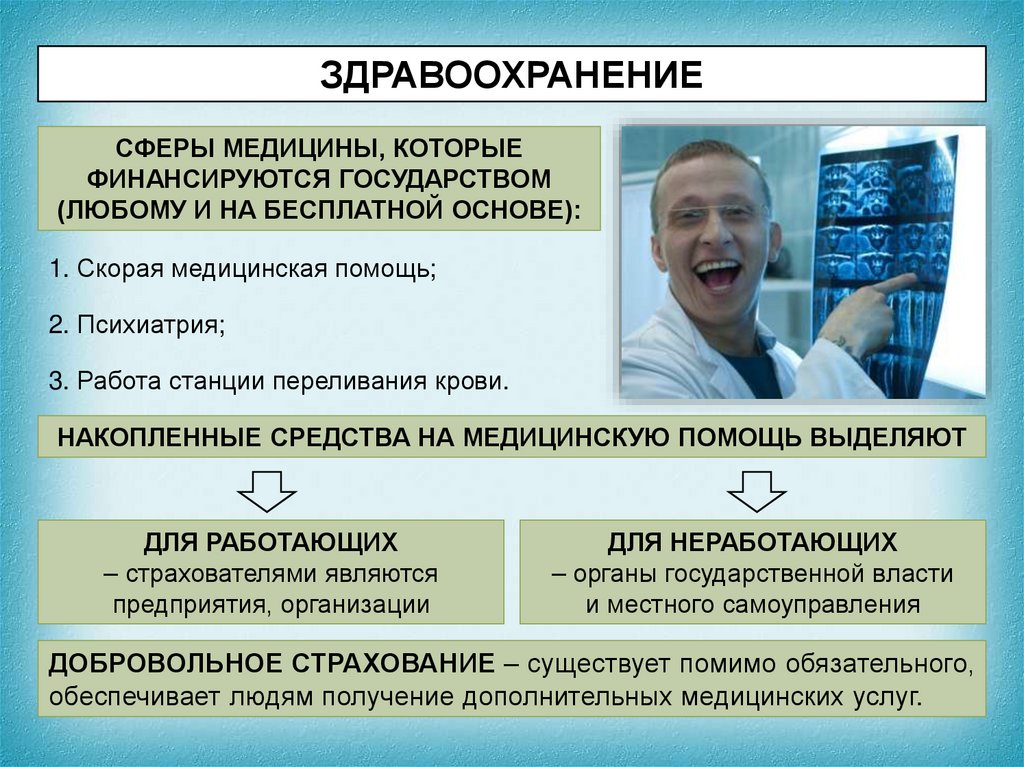 ЗДРАВООХРАНЕНИЕ

СФЕРЫ МЕДИЦИНЫ, КОТОРЫЕ ФИНАНСИРУЮТСЯ ГОСУДАРСТВОМ (ЛЮБОМУ И НА БЕСПЛАТНОЙ ОСНОВЕ):

1. Скорая медицинская помощь;

2. Психиатрия;

3. Работа станции переливания крови.

НАКОПЛЕННЫЕ СРЕДСТВА НА МЕДИЦИНСКУЮ ПОМОЩЬ ВЫДЕЛЯЮТ

ДЛЯ РАБОТАЮЩИХ
– страхователями являются предприятия, организации

ДЛЯ НЕРАБОТАЮЩИХ
– органы государственной власти и местного самоуправления

ДОБРОВОЛЬНОЕ СТРАХОВАНИЕ – существует помимо обязательного, обеспечивает людям получение дополнительных медицинских услуг.